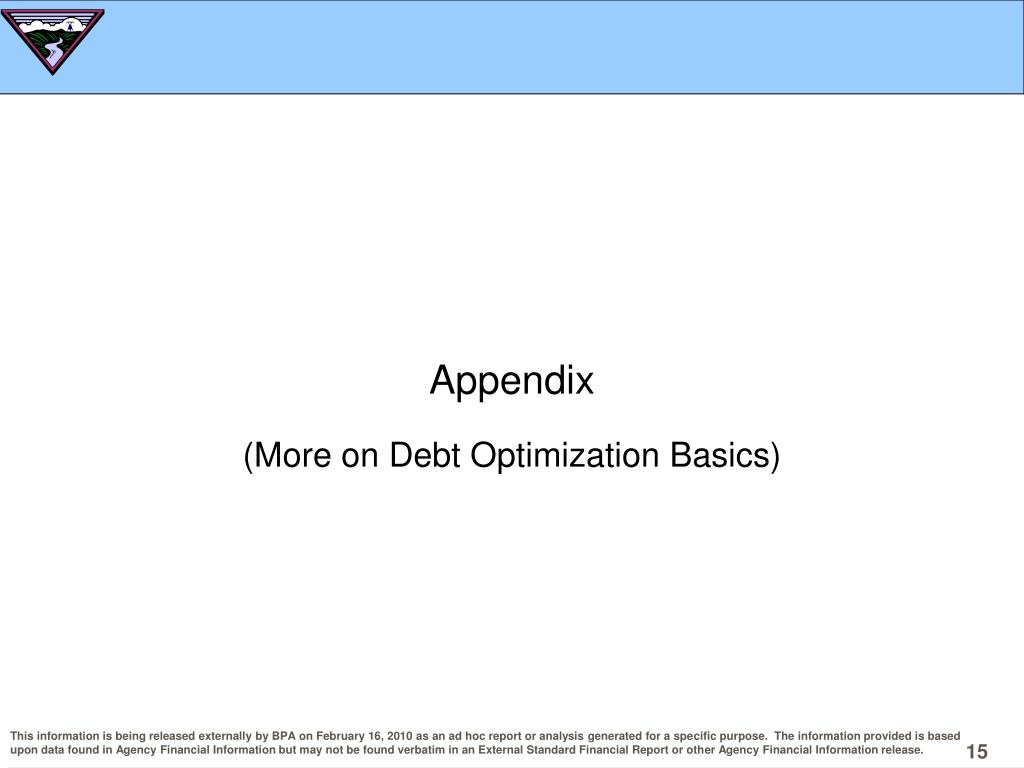 Appendix

(More on Debt Optimization Basics)

This information is being released externally by BPA on February 16, 2010 as an ad hoc report or analysis generated for a specific purpose. The information provided is based upon data found in Agency Financial Information but may not be found verbatim in an External Standard Financial Report or other Agency Financial Information release.

15